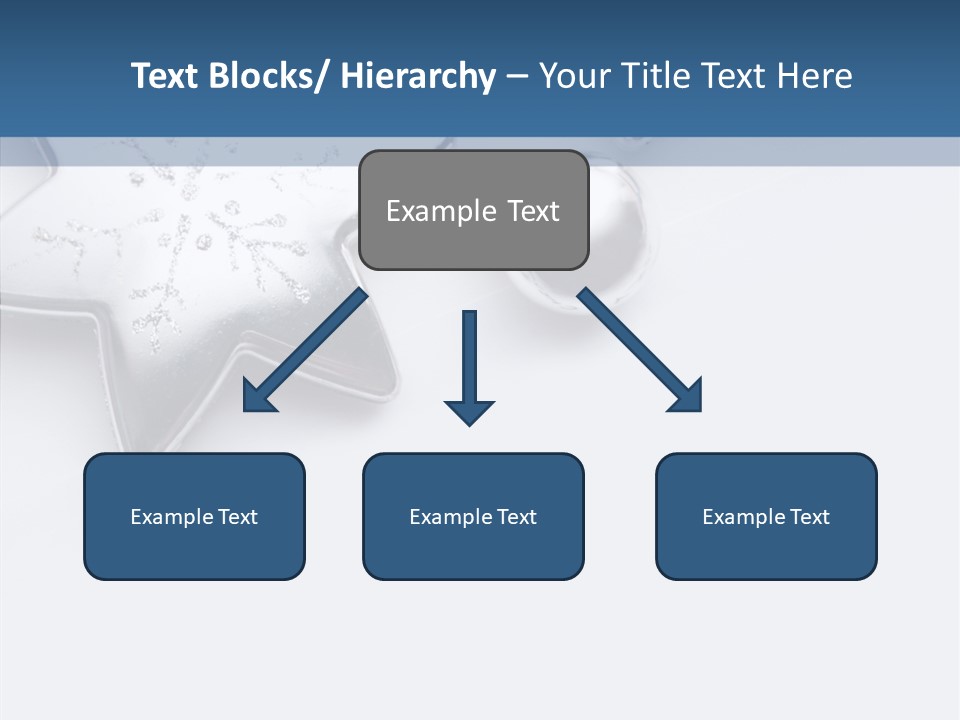 Text Blocks/ Hierarchy – Your Title Text Here

Example Text

Example Text

Example Text

Example Text